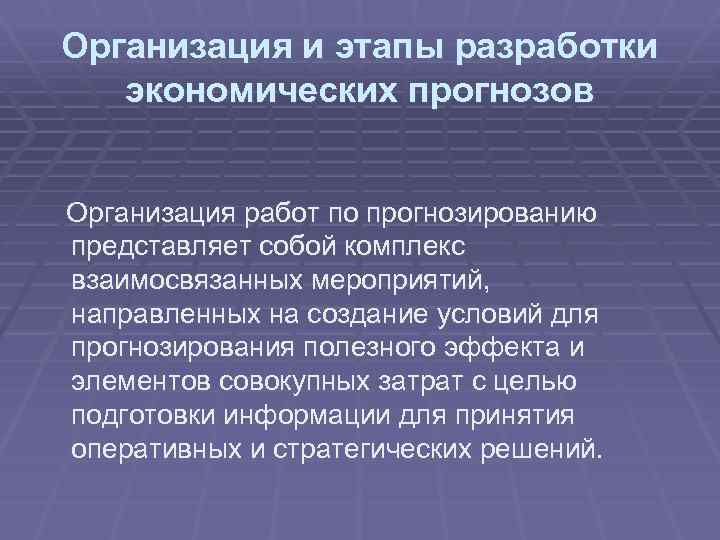 Организация и этапы разработки экономических прогнозов

Организация работ по прогнозированию представляет собой комплекс взаимосвязанных мероприятий, направленных на создание условий для прогнозирования полезного эффекта и элементов совокупных затрат с целью подготовки информации для принятия оперативных и стратегических решений.